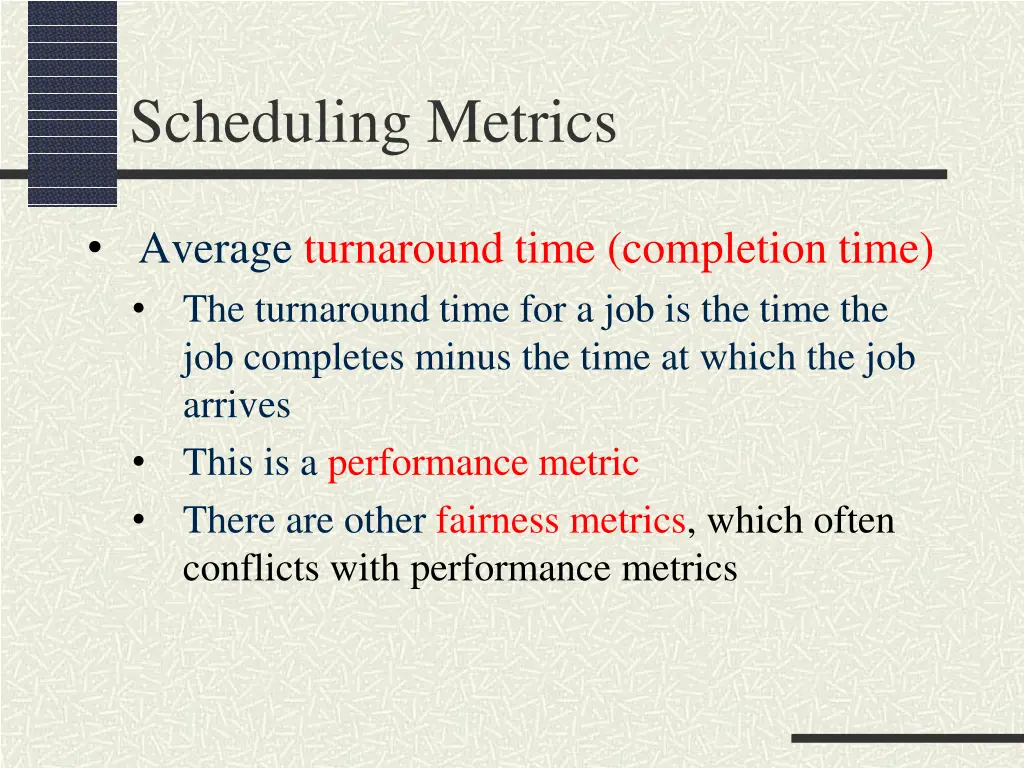 Scheduling Metrics

• Average turnaround time (completion time)
  • The turnaround time for a job is the time the job completes minus the time at which the job arrives
  • This is a performance metric
  • There are other fairness metrics, which often conflicts with performance metrics